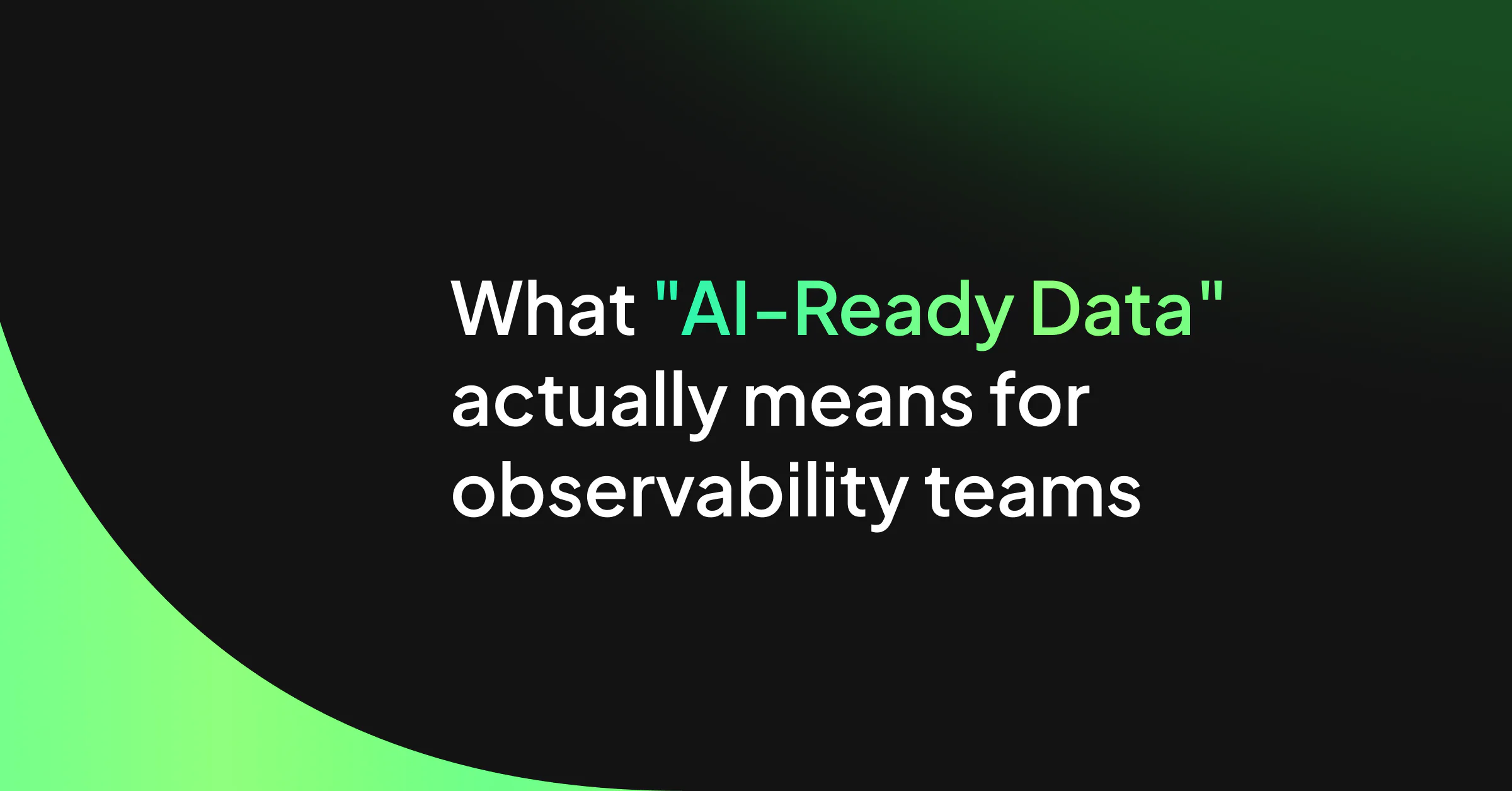 What "AI-Ready Data" actually means for observability teams